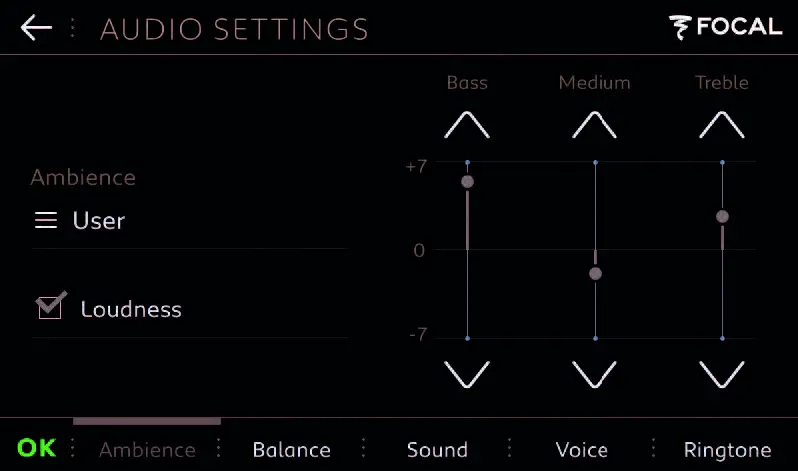 AUDIO SETTINGS

FOCAL

Ambience

User

Loudness

Bass

Medium

Treble

+7

0

-7

OK

Ambience

Balance

Sound

Voice

Ringtone